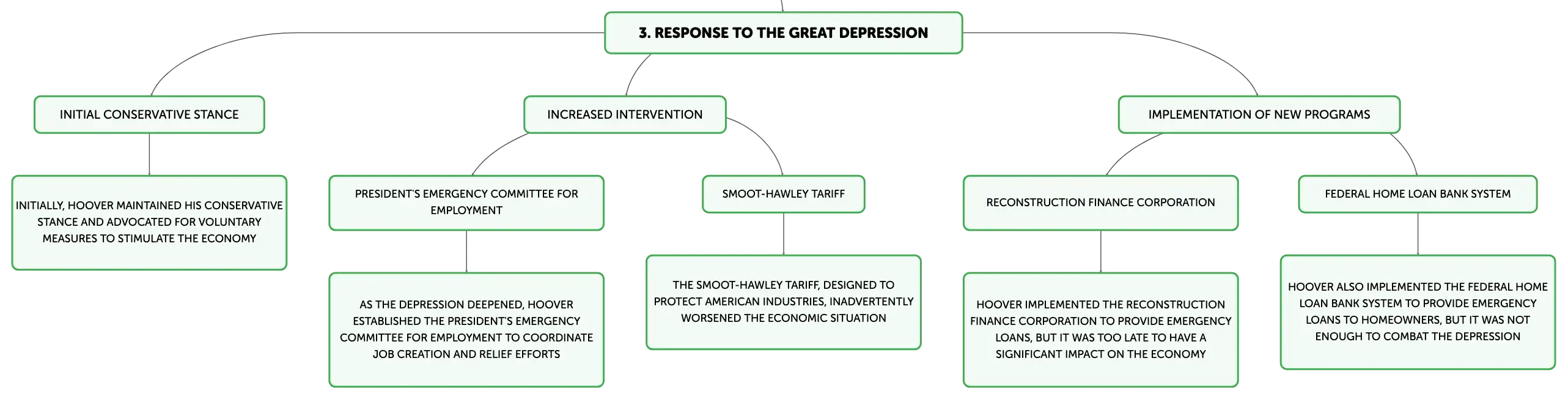 3. RESPONSE TO THE GREAT DEPRESSION

INITIAL CONSERVATIVE STANCE

INITIALLY, HOOVER MAINTAINED HIS CONSERVATIVE STANCE AND ADVOCATED FOR VOLUNTARY MEASURES TO STIMULATE THE ECONOMY

INCREASED INTERVENTION

PRESIDENT'S EMERGENCY COMMITTEE FOR EMPLOYMENT

AS THE DEPRESSION DEEPENED, HOOVER ESTABLISHED THE PRESIDENT'S EMERGENCY COMMITTEE FOR EMPLOYMENT TO COORDINATE JOB CREATION AND RELIEF EFFORTS

SMOOT-HAWLEY TARIFF

THE SMOOT-HAWLEY TARIFF, DESIGNED TO PROTECT AMERICAN INDUSTRIES, INADVERTENTLY WORSENED THE ECONOMIC SITUATION

IMPLEMENTATION OF NEW PROGRAMS

RECONSTRUCTION FINANCE CORPORATION

HOOVER IMPLEMENTED THE RECONSTRUCTION FINANCE CORPORATION TO PROVIDE EMERGENCY LOANS, BUT IT WAS TOO LATE TO HAVE A SIGNIFICANT IMPACT ON THE ECONOMY

FEDERAL HOME LOAN BANK SYSTEM

HOOVER ALSO IMPLEMENTED THE FEDERAL HOME LOAN BANK SYSTEM TO PROVIDE EMERGENCY LOANS TO HOMEOWNERS, BUT IT WAS NOT ENOUGH TO COMBAT THE DEPRESSION